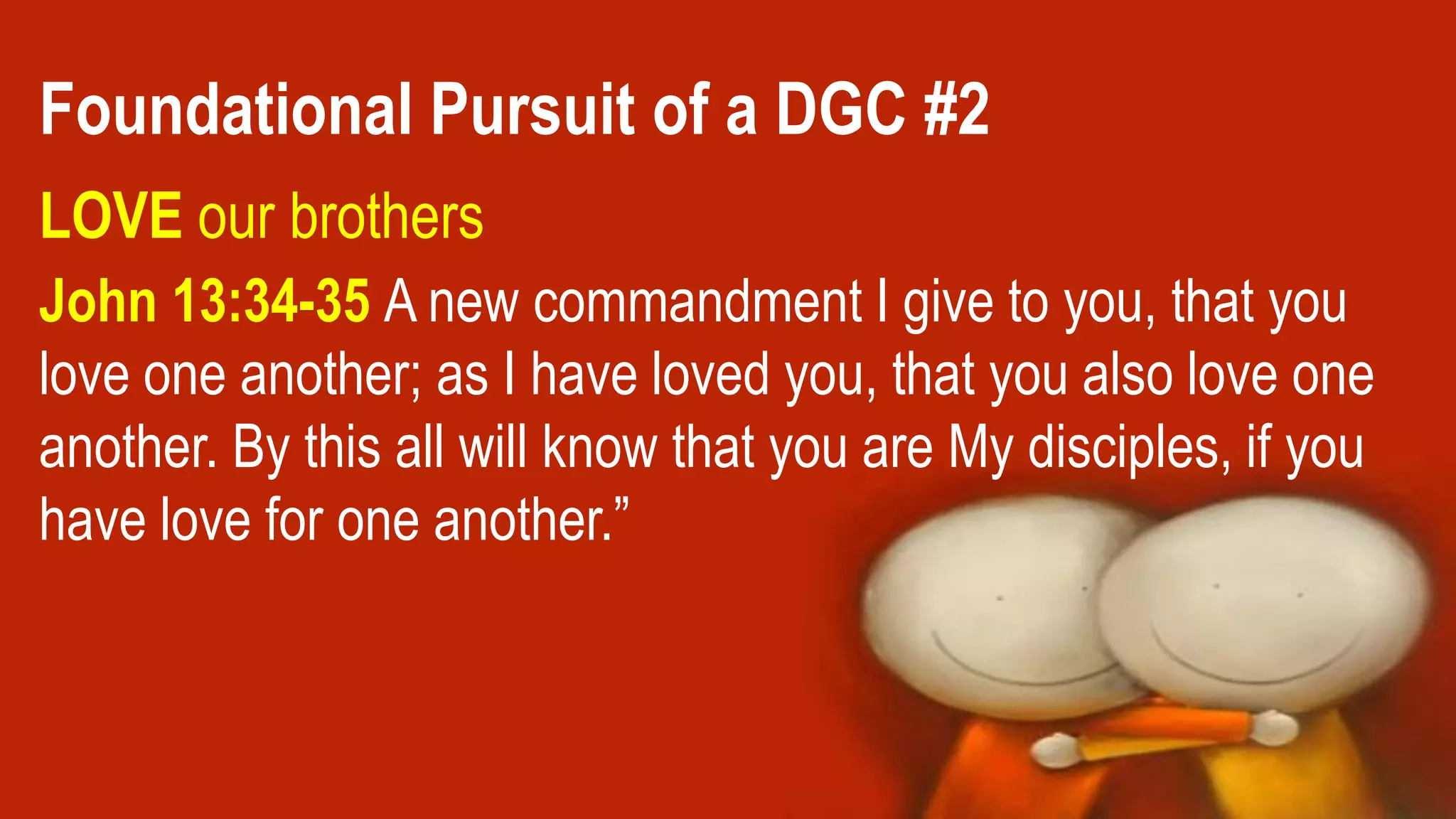 Foundational Pursuit of a DGC #2

LOVE our brothers

John 13:34-35 A new commandment I give to you, that you love one another; as I have loved you, that you also love one another. By this all will know that you are My disciples, if you have love for one another.”